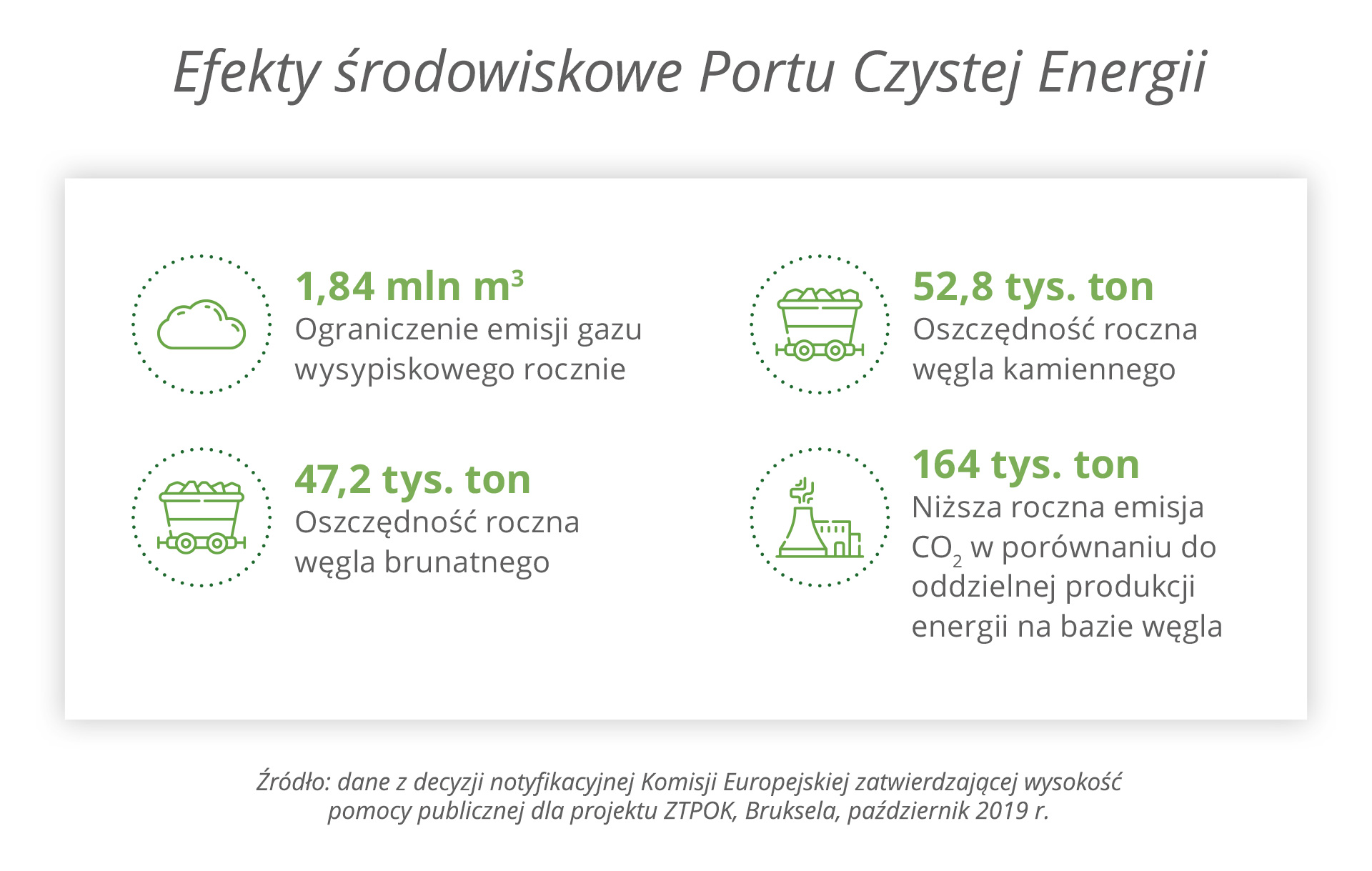 Efekty środowiskowe Portu Czystej Energii

1,84 mln $m^3$
Ograniczenie emisji gazu wysypiskowego rocznie

47,2 tys. ton
Oszczędność roczna węgla brunatnego

52,8 tys. ton
Oszczędność roczna węgla kamiennego

164 tys. ton
Niższa roczna emisja $CO_2$ w porównaniu do oddzielnej produkcji energii na bazie węgla

Źródło: dane z decyzji notyfikacyjnej Komisji Europejskiej zatwierdzającej wysokość pomocy publicznej dla projektu ZTPOK, Bruksela, październik 2019 r.